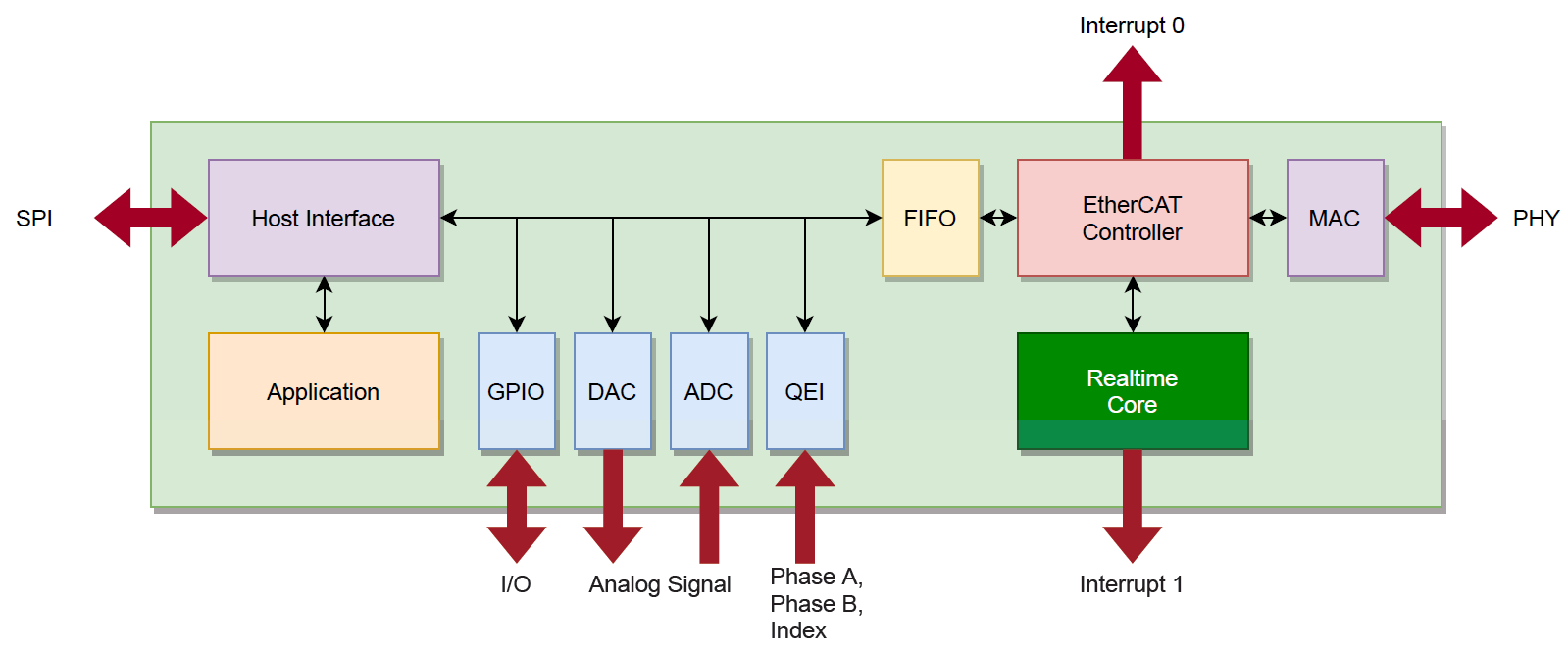 Interrupt 0

SPI

Host Interface

FIFO

EtherCAT Controller

MAC

PHY

Application

GPIO

DAC

ADC

QEI

Realtime Core

I/O

Analog Signal

Phase A, Phase B, Index

Interrupt 1